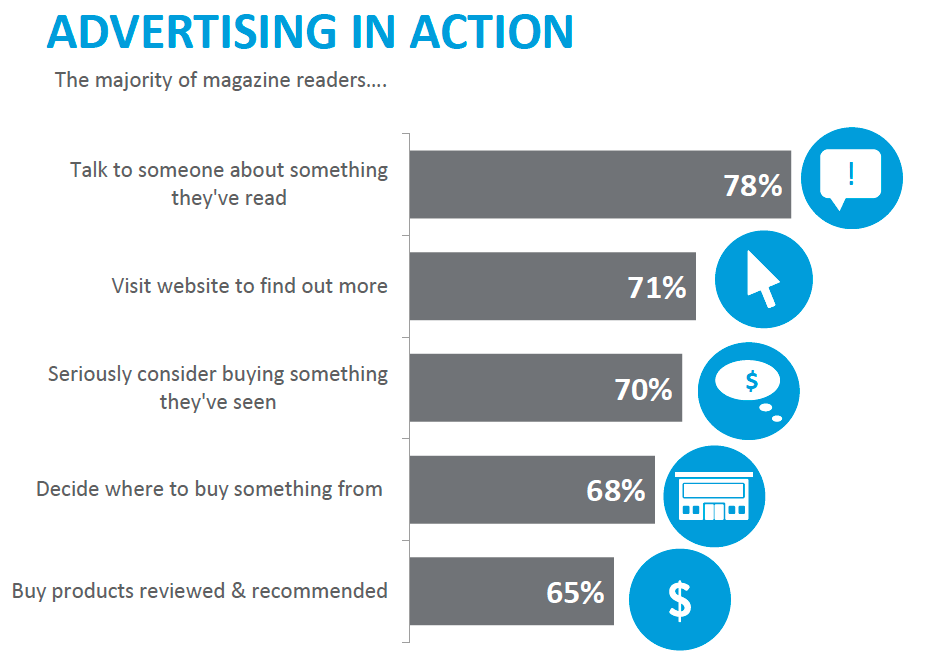 ADVERTISING IN ACTION

The majority of magazine readers….

Talk to someone about something they've read 78% !

Visit website to find out more 71%

Seriously consider buying something they've seen 70% $

Decide where to buy something from 68%

Buy products reviewed & recommended 65% $